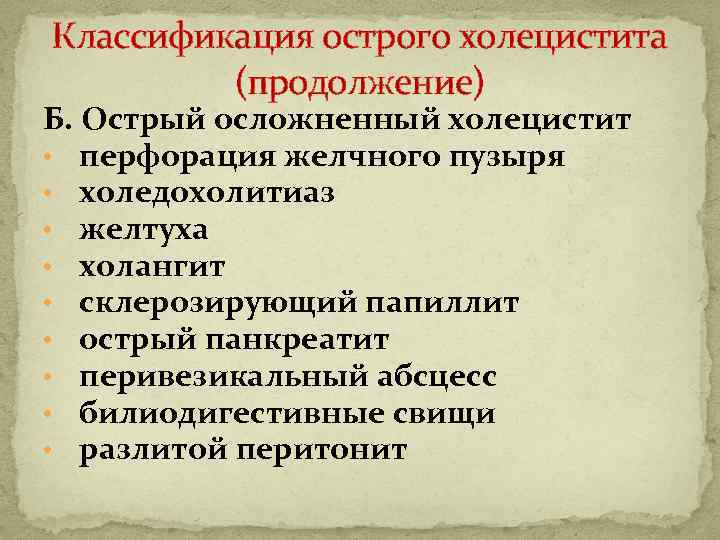 Классификация острого холецистита (продолжение)

Б. Острый осложненный холецистит
• перфорация желчного пузыря
• холедохолитиаз
• желтуха
• холангит
• склерозирующий папиллит
• острый панкреатит
• перивезикальный абсцесс
• билиодигестивные свищи
• разлитой перитонит